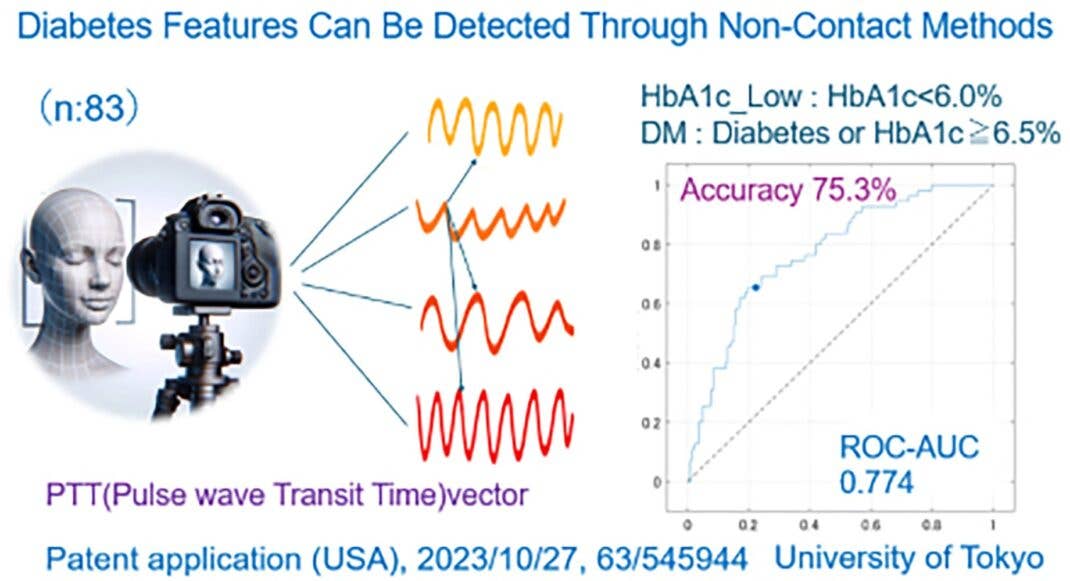 Diabetes Features Can Be Detected Through Non-Contact Methods

(n:83)

HbA1c_Low : HbA1c<6.0%
DM : Diabetes or HbA1c≧6.5%

Accuracy 75.3%

1
0.8
0.6
0.4
0.2
0

0 0.2 0.4 0.6 0.8 1

ROC-AUC 0.774

PTT(Pulse wave Transit Time)vector

Patent application (USA), 2023/10/27, 63/545944 University of Tokyo